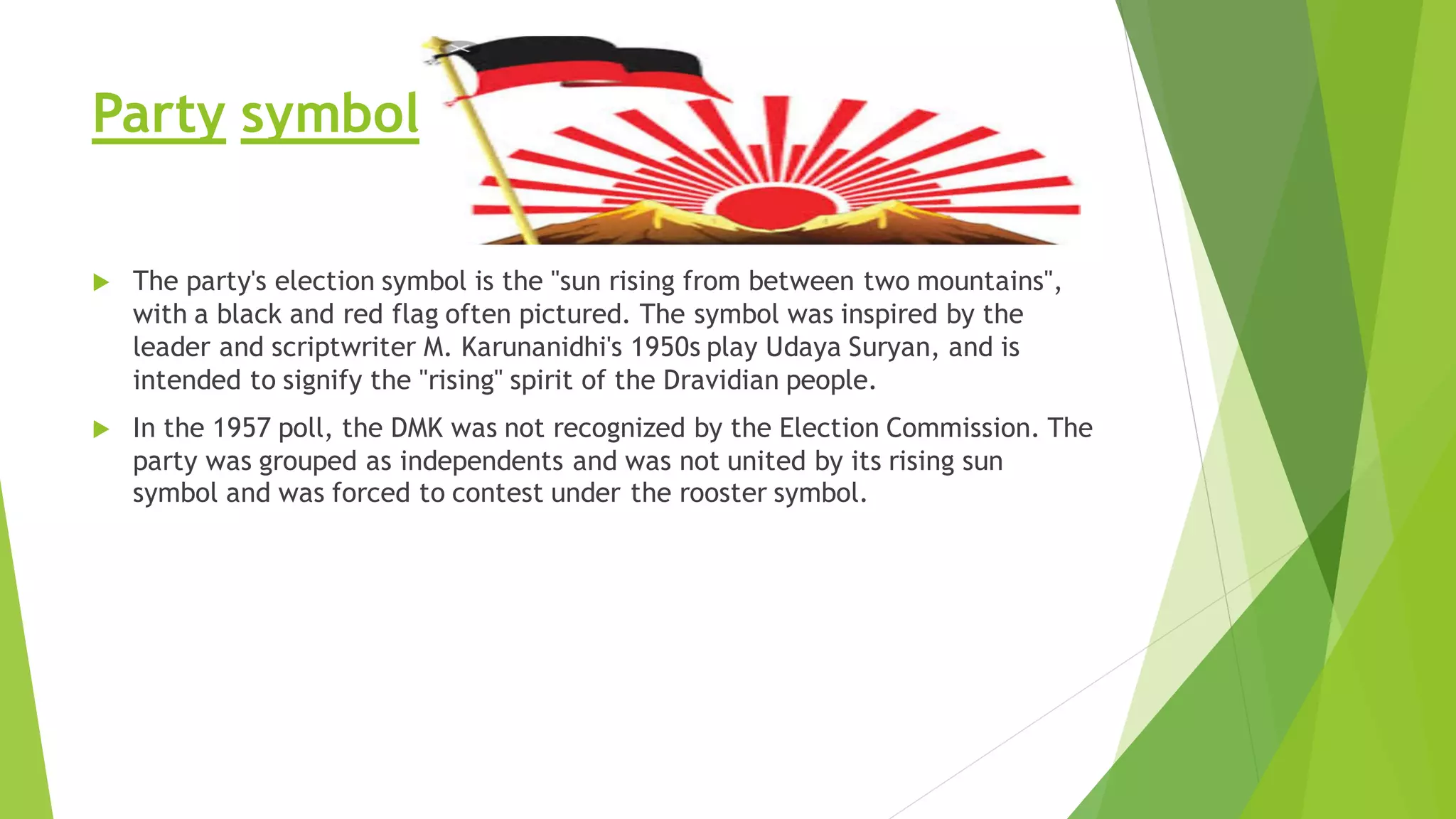 Party symbol

The party's election symbol is the "sun rising from between two mountains", with a black and red flag often pictured. The symbol was inspired by the leader and scriptwriter M. Karunanidhi's 1950s play Udaya Suryan, and is intended to signify the "rising" spirit of the Dravidian people.

In the 1957 poll, the DMK was not recognized by the Election Commission. The party was grouped as independents and was not united by its rising sun symbol and was forced to contest under the rooster symbol.